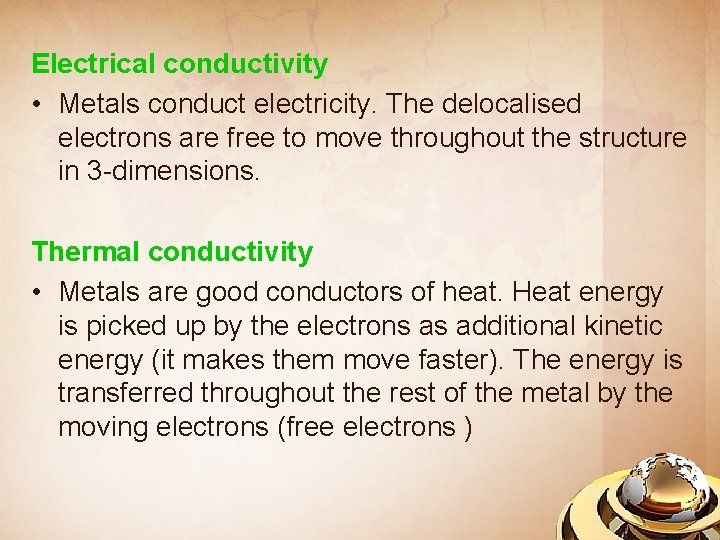 Electrical conductivity

• Metals conduct electricity. The delocalised electrons are free to move throughout the structure in 3-dimensions.

Thermal conductivity

• Metals are good conductors of heat. Heat energy is picked up by the electrons as additional kinetic energy (it makes them move faster). The energy is transferred throughout the rest of the metal by the moving electrons (free electrons )